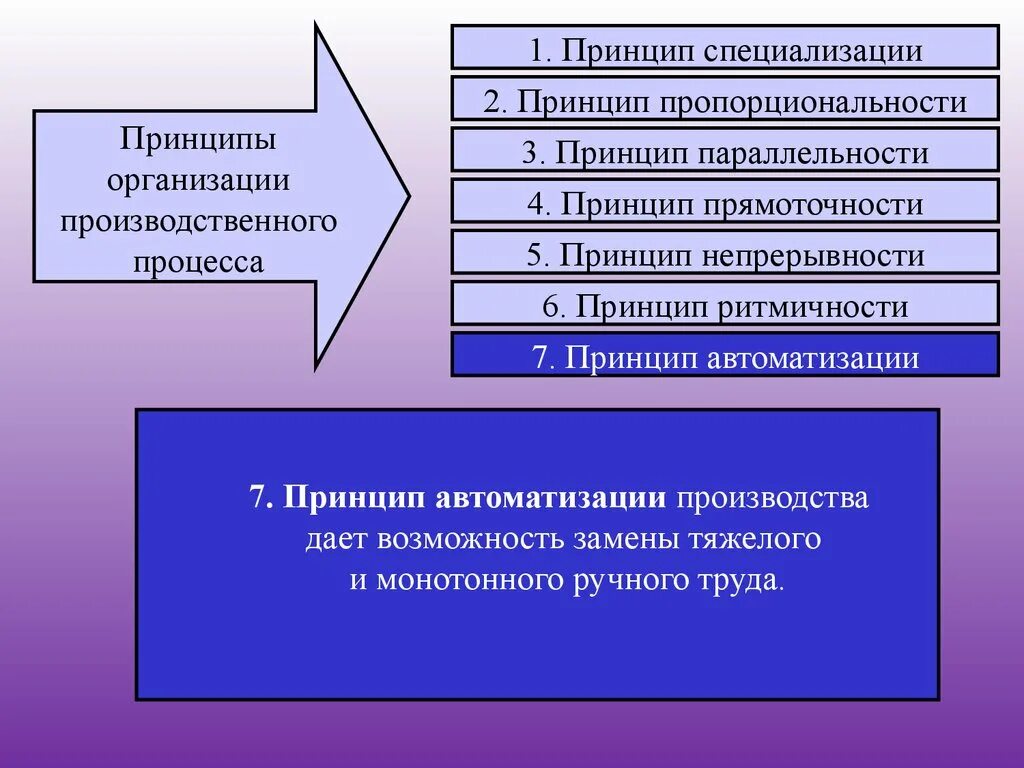 Принципы организации производственного процесса

1. Принцип специализации

2. Принцип пропорциональности

3. Принцип параллельности

4. Принцип прямоточности

5. Принцип непрерывности

6. Принцип ритмичности

7. Принцип автоматизации

7. Принцип автоматизации производства дает возможность замены тяжелого и монотонного ручного труда.